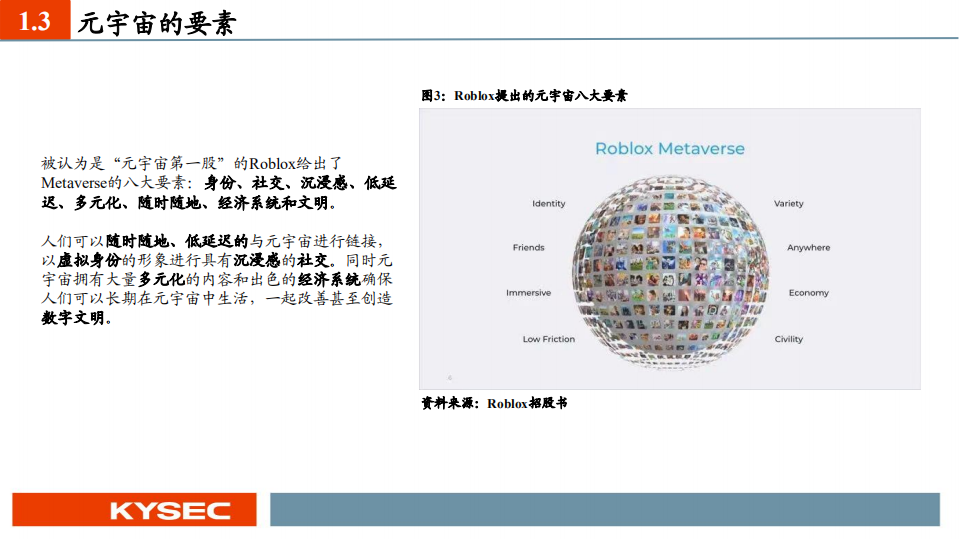 1.3 元宇宙的要素

被认为是“元宇宙第一股”的Roblox给出了Metaverse的八大要素：身份、社交、沉浸感、低延迟、多元化、随时随地、经济系统和文明。

人们可以随时随地、低延迟的与元宇宙进行链接，以虚拟身份的形象进行具有沉浸感的社交。同时元宇宙拥有大量多元化的内容和出色的经济系统确保人们可以长期在元宇宙中生活，一起改善甚至创造数字文明。

图3：Roblox提出的元宇宙八大要素

Roblox Metaverse

Identity

Friends

Immersive

Low Friction

Variety

Anywhere

Economy

Civility

资料来源：Roblox招股书

KYSEC